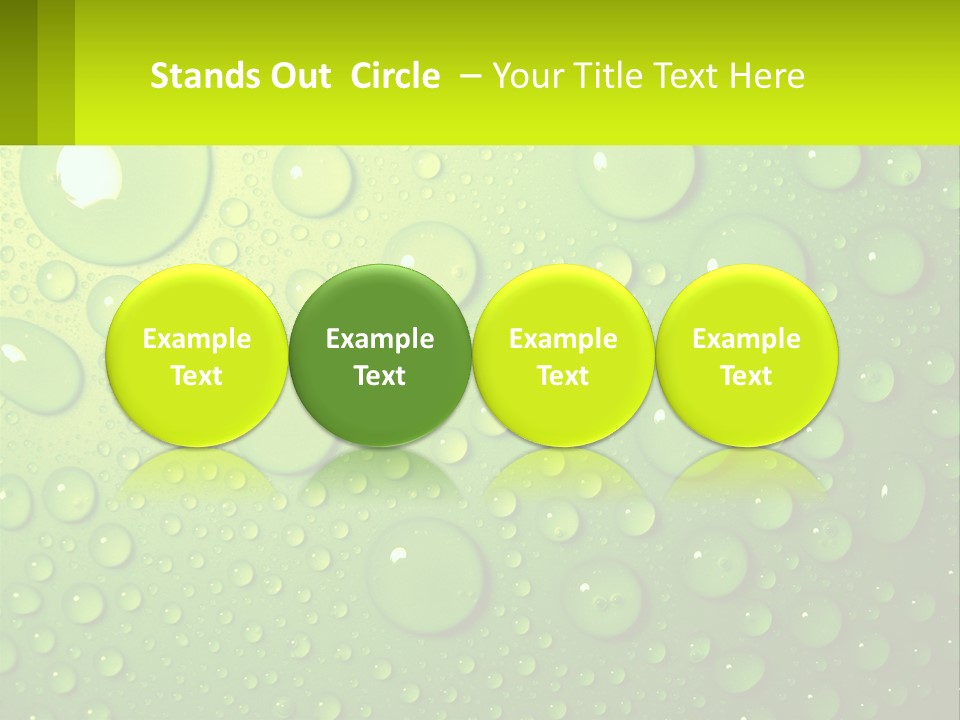 Stands Out Circle – Your Title Text Here

Example Text

Example Text

Example Text

Example Text